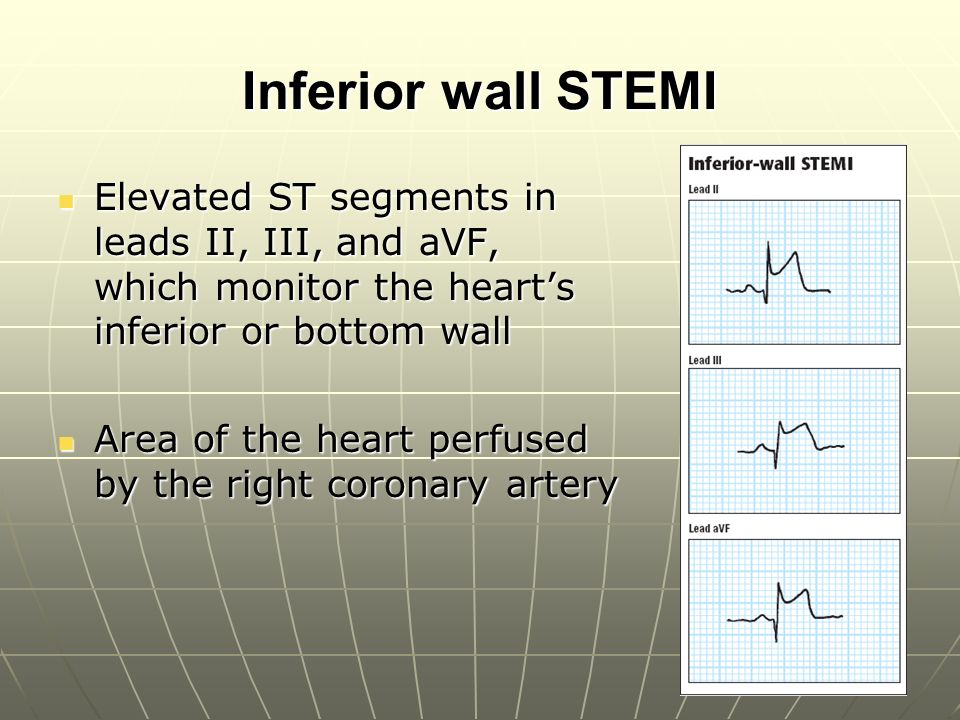 Inferior wall STEMI

Elevated ST segments in leads II, III, and aVF, which monitor the heart's inferior or bottom wall

Area of the heart perfused by the right coronary artery

Inferior-wall STEMI

Lead II

Lead III

Lead aVF